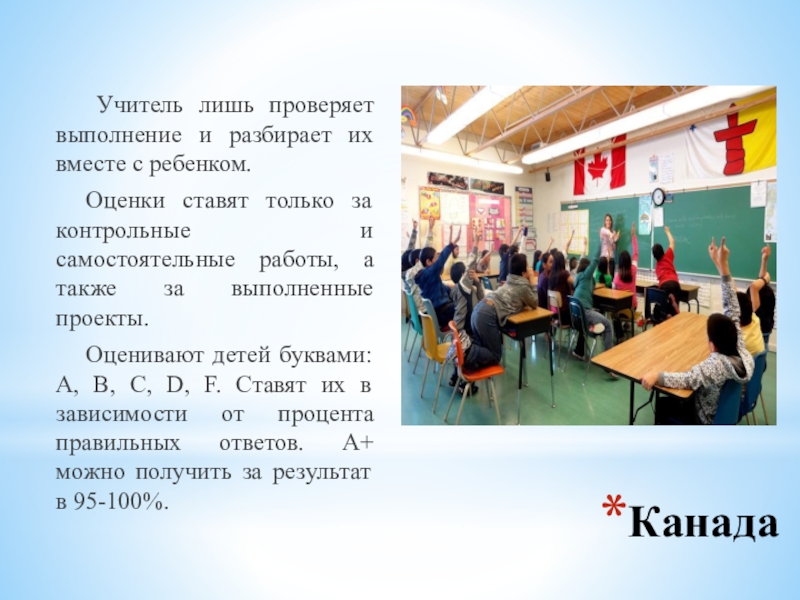 Учитель лишь проверяет выполнение и разбирает их вместе с ребенком.

Оценки ставят только за контрольные и самостоятельные работы, а также за выполненные проекты.

Оценивают детей буквами: A, B, C, D, F. Ставят их в зависимости от процента правильных ответов. A+ можно получить за результат в 95-100%.

*Канада